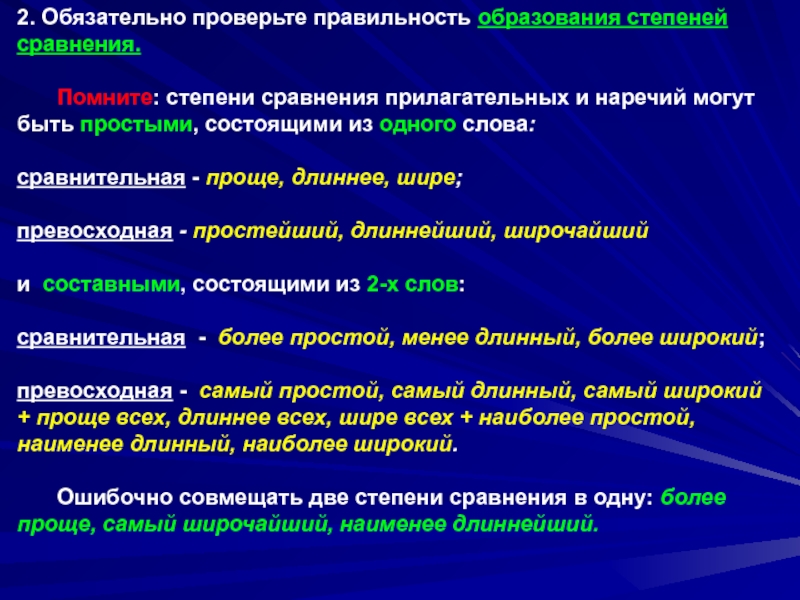 2. Обязательно проверьте правильность образования степеней сравнения.

Помните: степени сравнения прилагательных и наречий могут быть простыми, состоящими из одного слова:

сравнительная - проще, длиннее, шире;

превосходная - простейший, длиннейший, широчайший

и составными, состоящими из 2-х слов:

сравнительная - более простой, менее длинный, более широкий;

превосходная - самый простой, самый длинный, самый широкий + проще всех, длиннее всех, шире всех + наиболее простой, наименее длинный, наиболее широкий.

Ошибочно совмещать две степени сравнения в одну: более проще, самый широчайший, наименее длиннейший.